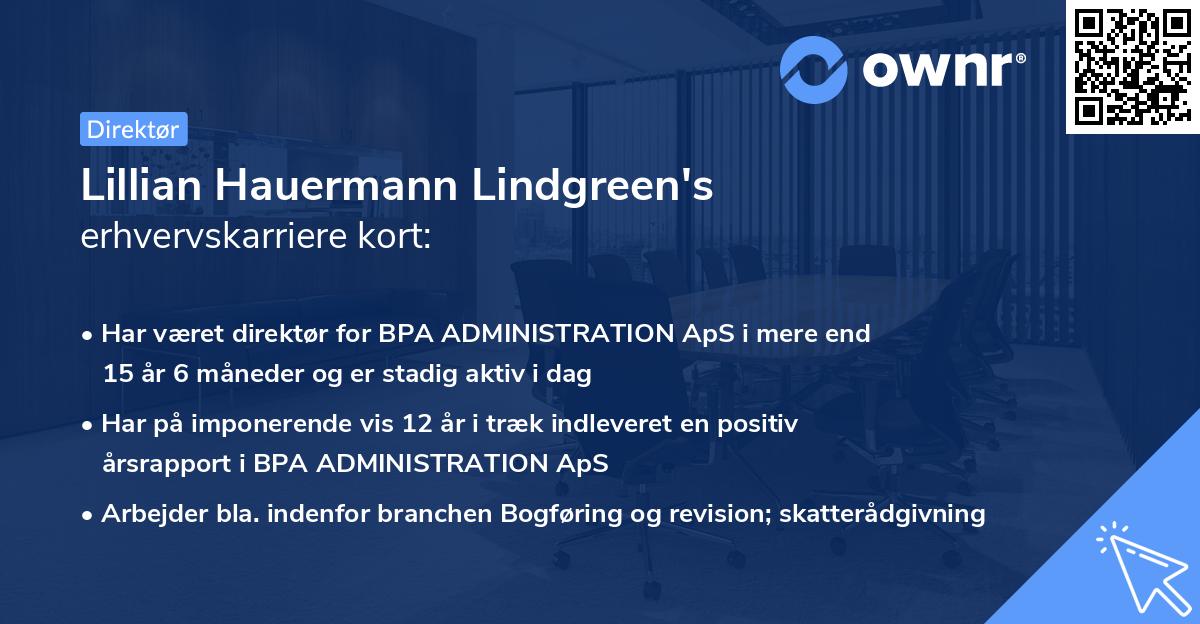 ownr®

Direktør

Lillian Hauermann Lindgreen's
erhvervskarriere kort:

• Har været direktør for BPA ADMINISTRATION ApS i mere end 15 år 6 måneder og er stadig aktiv i dag
• Har på imponerende vis 12 år i træk indleveret en positiv årsrapport i BPA ADMINISTRATION ApS
• Arbejder bla. indenfor branchen Bogføring og revision; skatterådgivning